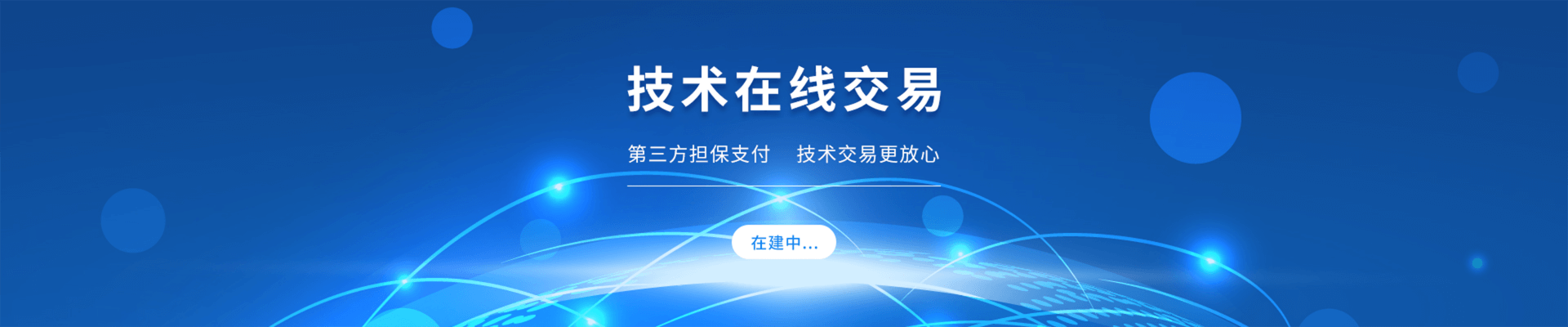 技术在线交易

第三方担保支付　技术交易更放心

在建中...